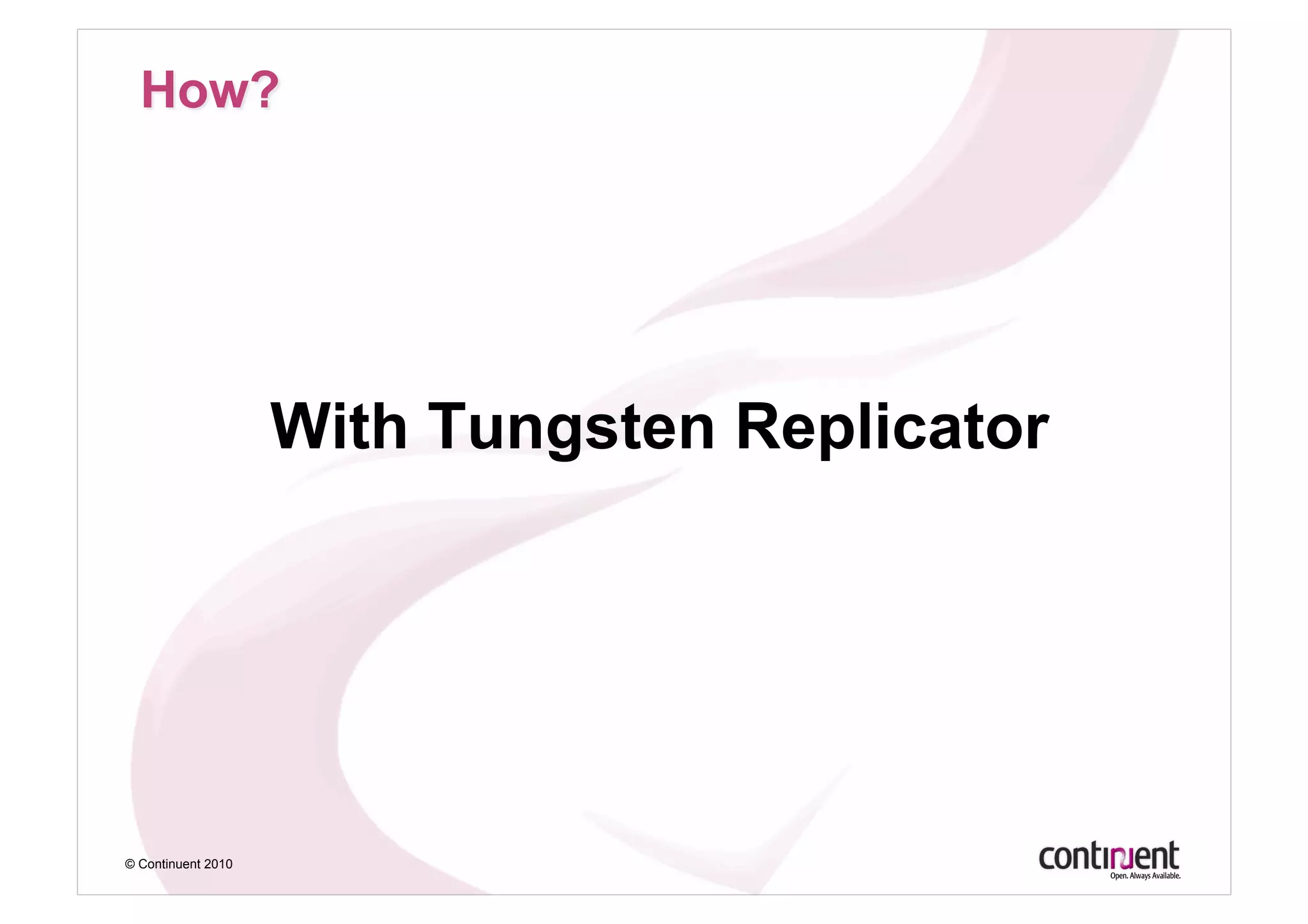 How?

With Tungsten Replicator

© Continuent 2010

continuent
Open. Always Available.